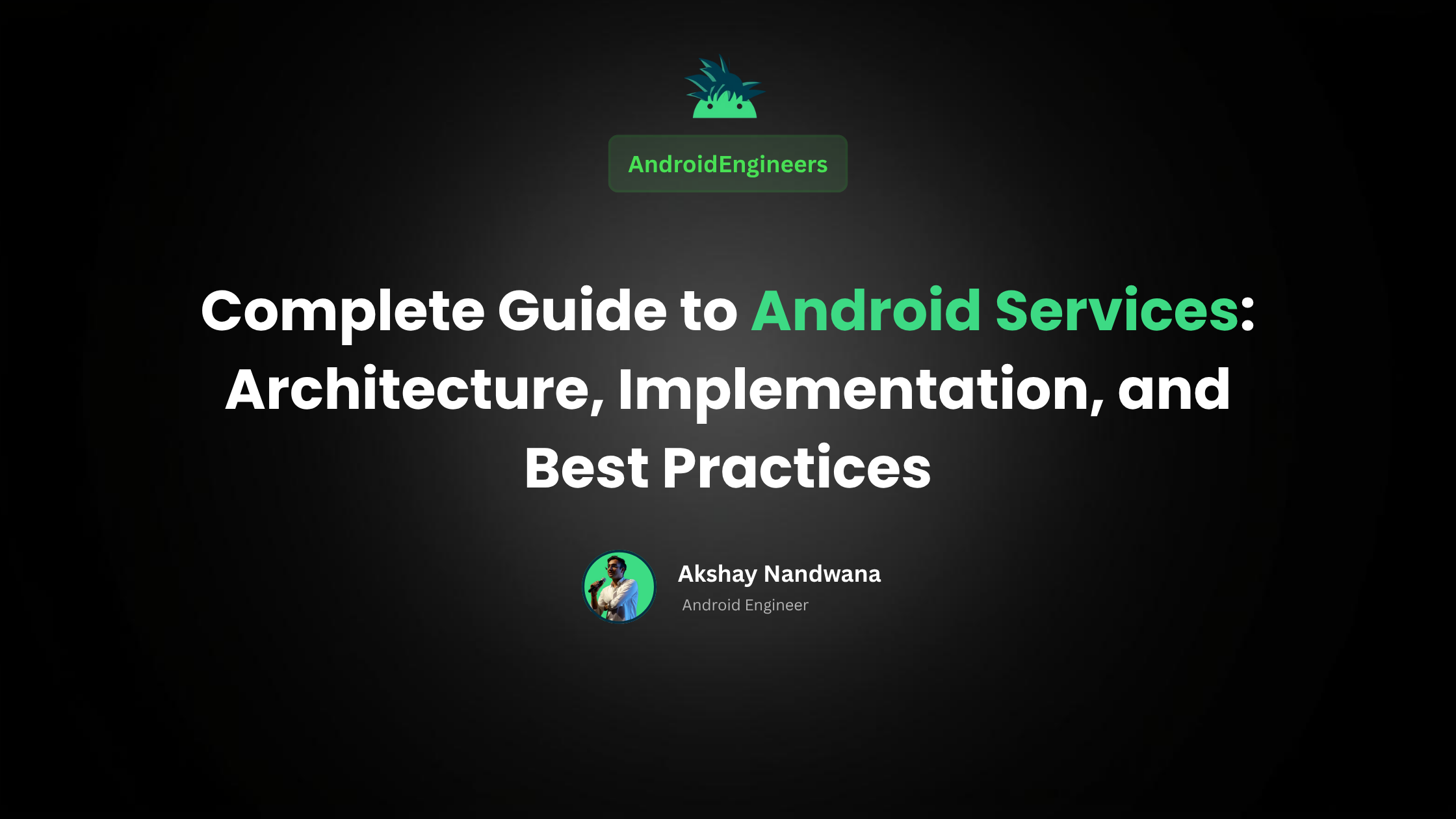 AndroidEngineers

Complete Guide to Android Services: Architecture, Implementation, and Best Practices

Akshay Nandwana
Android Engineer